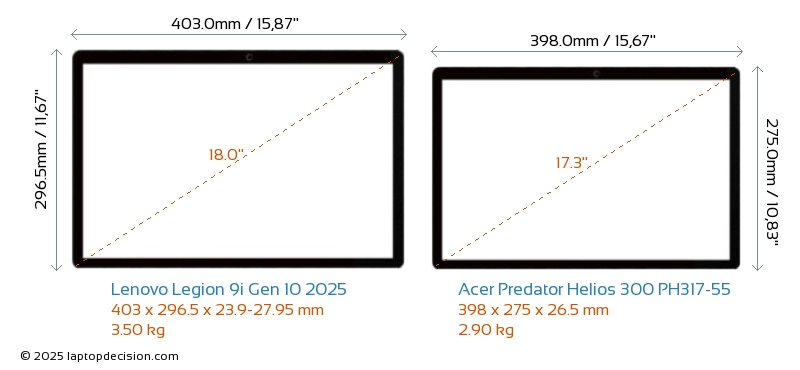 403.0mm / 15,87"

296.5mm / 11,67"

18.0"

Lenovo Legion 9i Gen 10 2025
403 x 296.5 x 23.9-27.95 mm
3.50 kg

398.0mm / 15,67"

275.0mm / 10,83"

17.3"

Acer Predator Helios 300 PH317-55
398 x 275 x 26.5 mm
2.90 kg

© 2025 laptopdecision.com